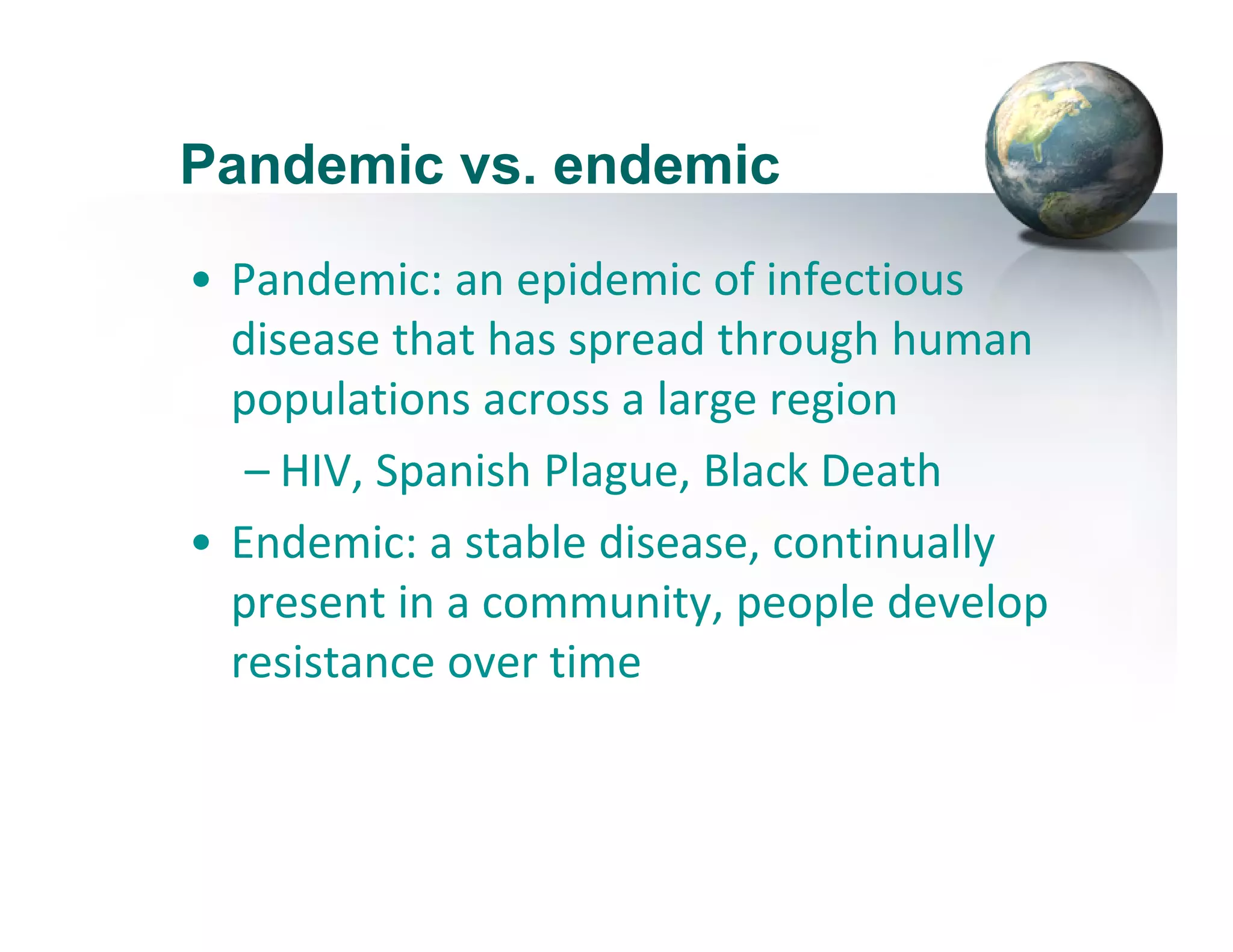 Pandemic vs. endemic

• Pandemic: an epidemic of infectious disease that has spread through human populations across a large region
  – HIV, Spanish Plague, Black Death
• Endemic: a stable disease, continually present in a community, people develop resistance over time